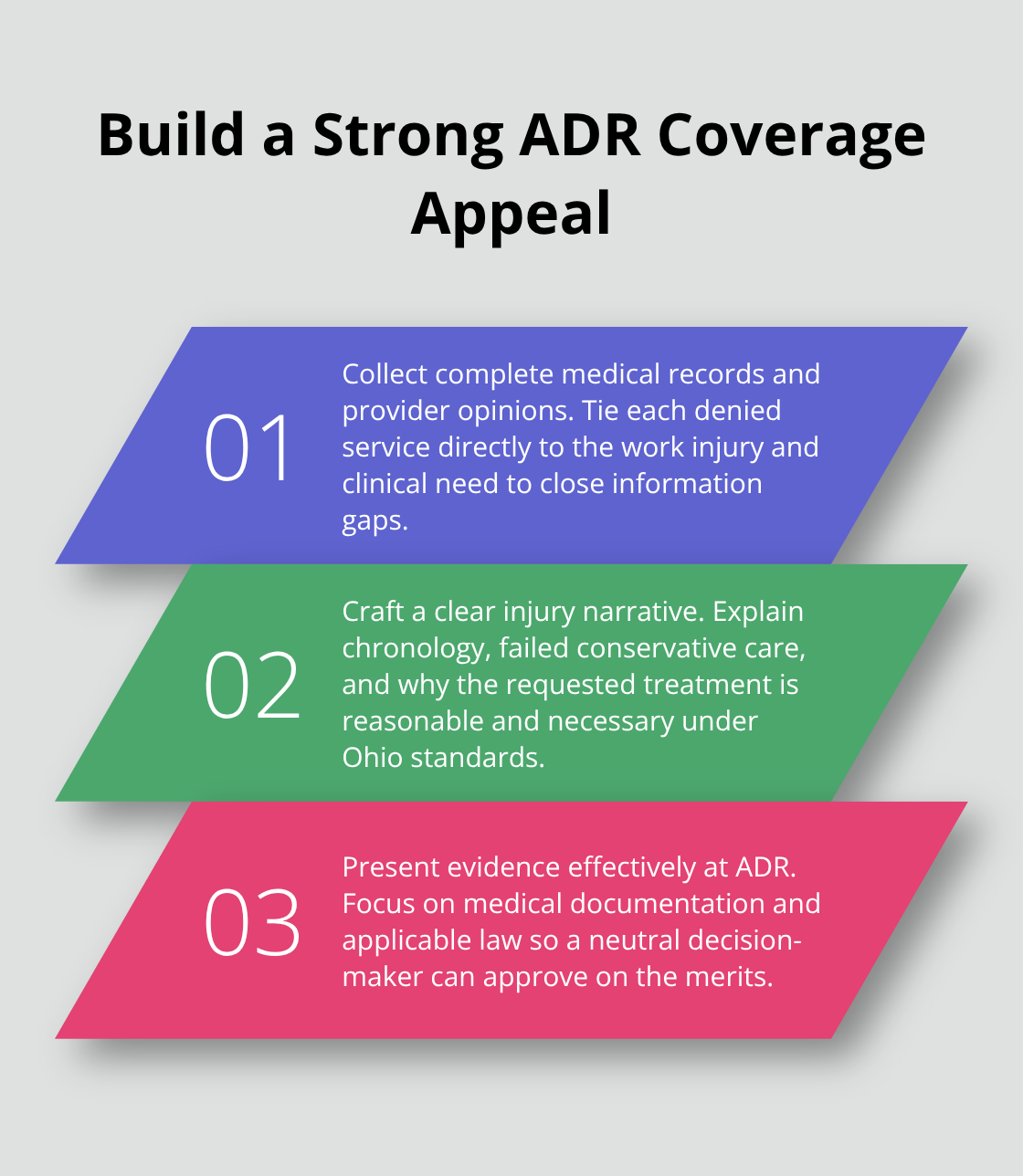 Build a Strong ADR Coverage Appeal

01

Collect complete medical records and provider opinions. Tie each denied service directly to the work injury and clinical need to close information gaps.

02

Craft a clear injury narrative. Explain chronology, failed conservative care, and why the requested treatment is reasonable and necessary under Ohio standards.

03

Present evidence effectively at ADR. Focus on medical documentation and applicable law so a neutral decision-maker can approve on the merits.